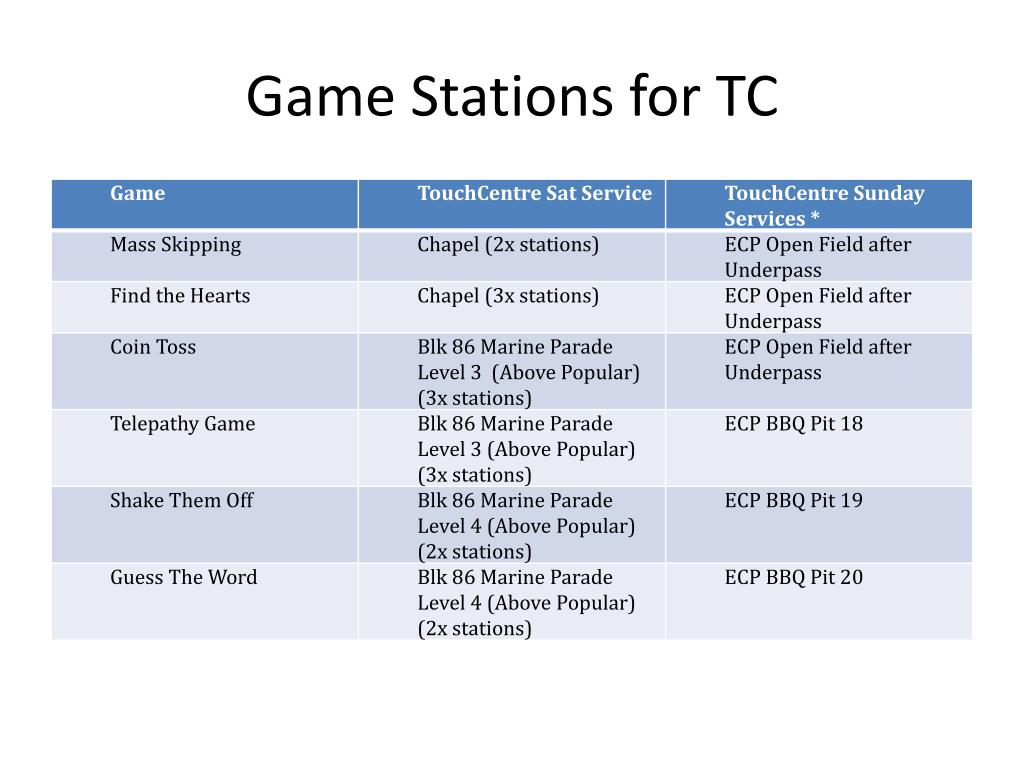 Game Stations for TC

| Game | TouchCentre Sat Service | TouchCentre Sunday Services * |
|---|---|---|
| Mass Skipping | Chapel (2x stations) | ECP Open Field after Underpass |
| Find the Hearts | Chapel (3x stations) | ECP Open Field after Underpass |
| Coin Toss | Blk 86 Marine Parade Level 3 (Above Popular) (3x stations) | ECP Open Field after Underpass |
| Telepathy Game | Blk 86 Marine Parade Level 3 (Above Popular) (3x stations) | ECP BBQ Pit 18 |
| Shake Them Off | Blk 86 Marine Parade Level 4 (Above Popular) (2x stations) | ECP BBQ Pit 19 |
| Guess The Word | Blk 86 Marine Parade Level 4 (Above Popular) (2x stations) | ECP BBQ Pit 20 |